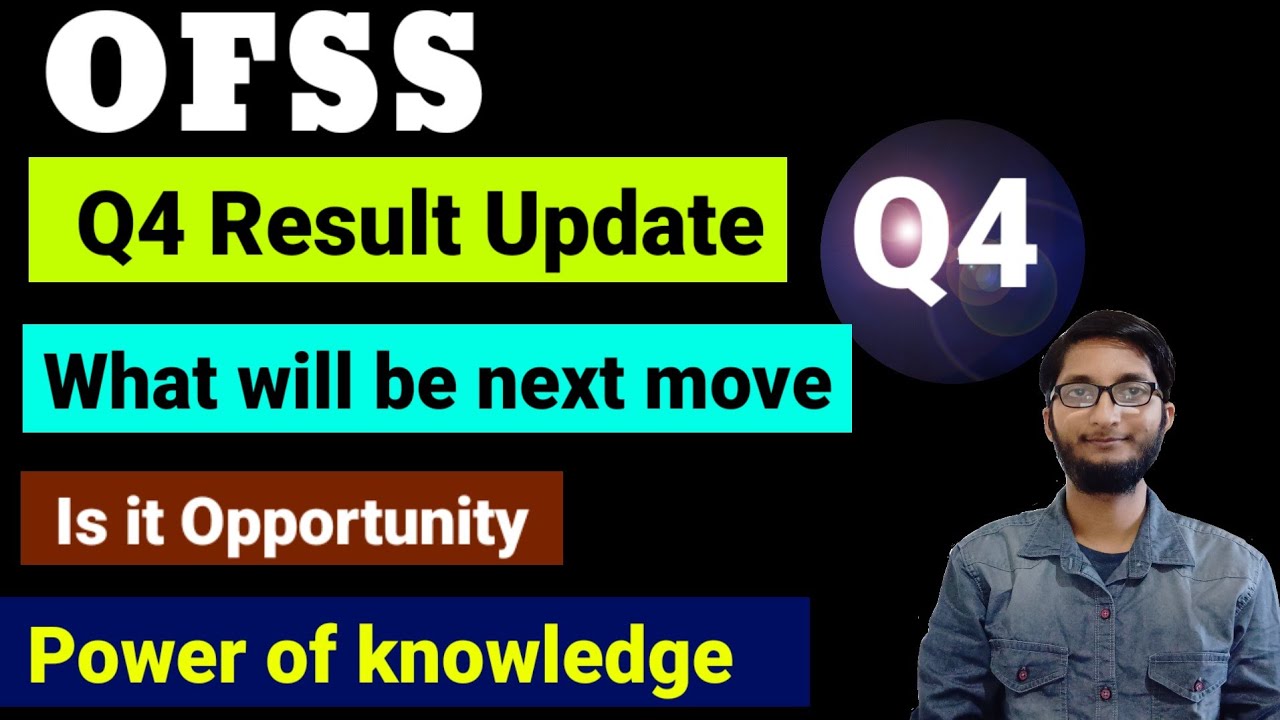 OFSS

Q4 Result Update

Q4

What will be next move

Is it Opportunity

Power of knowledge